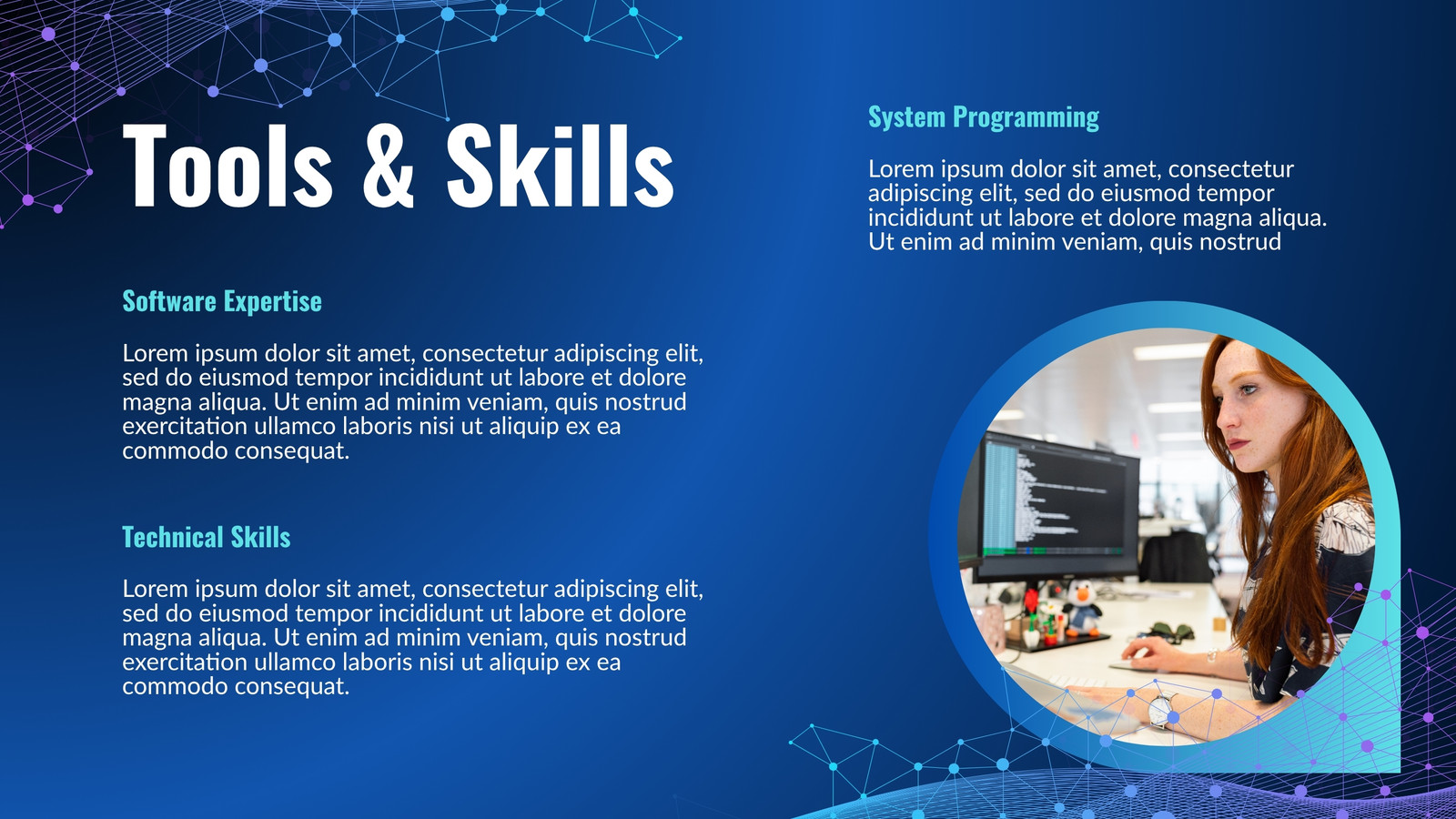 Tools & Skills

Software Expertise

Lorem ipsum dolor sit amet, consectetur adipiscing elit, sed do eiusmod tempor incididunt ut labore et dolore magna aliqua. Ut enim ad minim veniam, quis nostrud exercitation ullamco laboris nisi ut aliquip ex ea commodo consequat.

Technical Skills

Lorem ipsum dolor sit amet, consectetur adipiscing elit, sed do eiusmod tempor incididunt ut labore et dolore magna aliqua. Ut enim ad minim veniam, quis nostrud exercitation ullamco laboris nisi ut aliquip ex ea commodo consequat.

System Programming

Lorem ipsum dolor sit amet, consectetur adipiscing elit, sed do eiusmod tempor incididunt ut labore et dolore magna aliqua. Ut enim ad minim veniam, quis nostrud